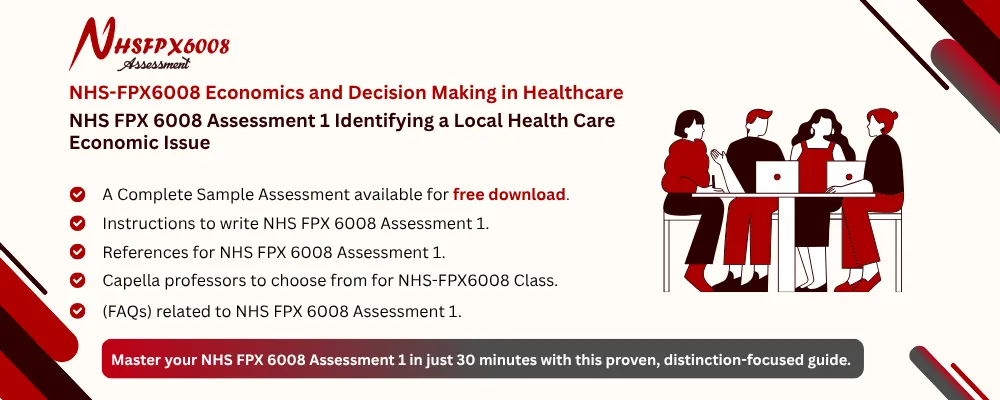 NHSFPX6008 Assessment

NHS-FPX6008 Economics and Decision Making in Healthcare

NHS FPX 6008 Assessment 1 Identifying a Local Health Care Economic Issue

A Complete Sample Assessment available for free download.

Instructions to write NHS FPX 6008 Assessment 1.

References for NHS FPX 6008 Assessment 1.

Capella professors to choose from for NHS-FPX6008 Class.

(FAQs) related to NHS FPX 6008 Assessment 1.

Master your NHS FPX 6008 Assessment 1 in just 30 minutes with this proven, distinction-focused guide.